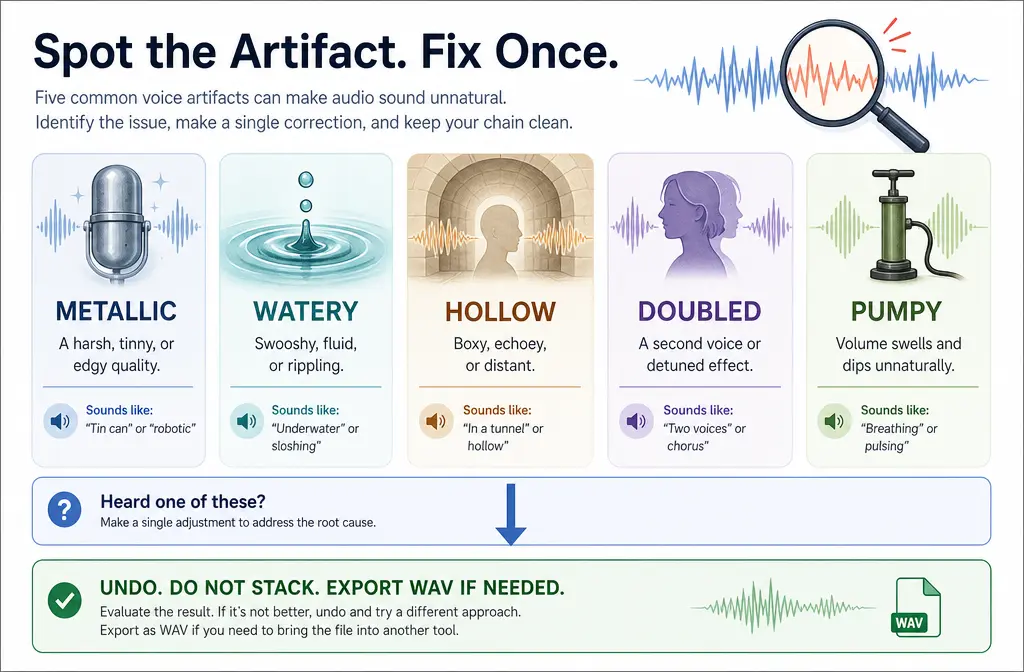 Spot the Artifact. Fix Once.

Five common voice artifacts can make audio sound unnatural.
Identify the issue, make a single correction, and keep your chain clean.

METALLIC
A harsh, tinny, or edgy quality.
Sounds like:
"Tin can" or "robotic"

WATERY
Swooshy, fluid, or rippling.
Sounds like:
"Underwater" or sloshing"

HOLLOW
Boxy, echoey, or distant.
Sounds like:
"In a tunnel" or hollow"

DOUBLED
A second voice or detuned effect.
Sounds like:
"Two voices" or chorus"

PUMPY
Volume swells and dips unnaturally.
Sounds like:
"Breathing" or pulsing"

?
Heard one of these?
Make a single adjustment to address the root cause.

UNDO. DO NOT STACK. EXPORT WAV IF NEEDED.
Evaluate the result. If it's not better, undo and try a different approach.
Export as WAV if you need to bring the file into another tool.

WAV